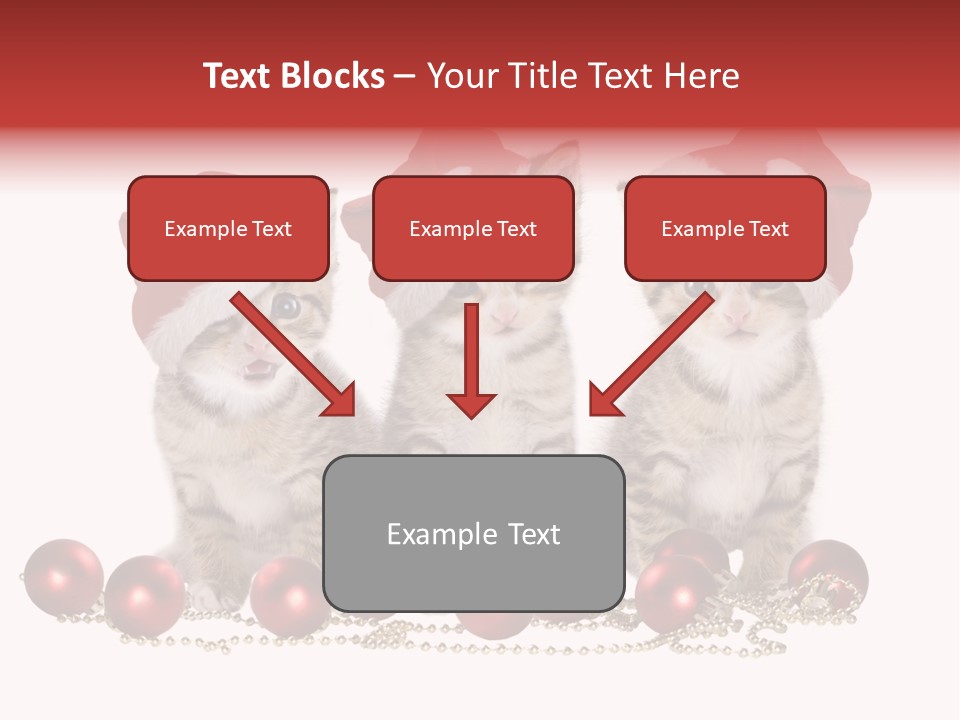 Text Blocks – Your Title Text Here

Example Text

Example Text

Example Text

Example Text